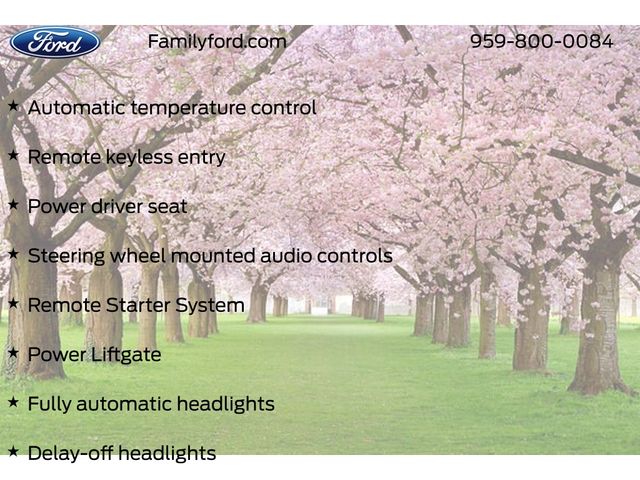 Ford

Familyford.com

959-800-0084

★ Automatic temperature control

★ Remote keyless entry

★ Power driver seat

★ Steering wheel mounted audio controls

★ Remote Starter System

★ Power Liftgate

★ Fully automatic headlights

★ Delay-off headlights